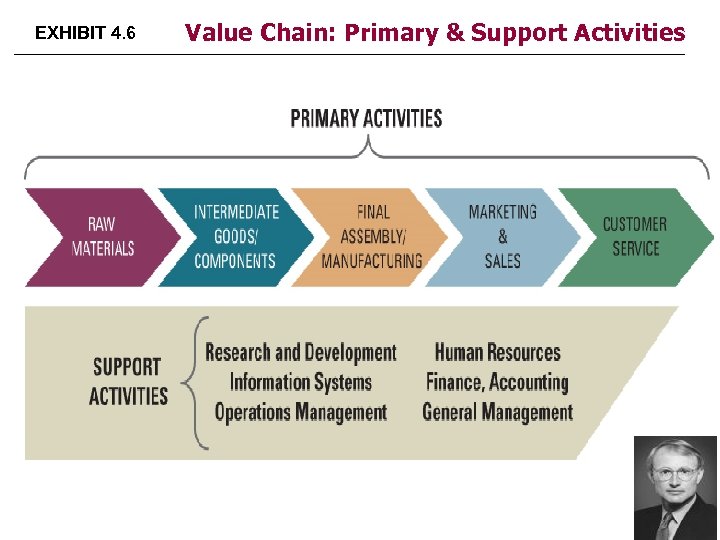 EXHIBIT 4.6 Value Chain: Primary & Support Activities

PRIMARY ACTIVITIES

RAW MATERIALS

INTERMEDIATE GOODS/ COMPONENTS

FINAL ASSEMBLY/ MANUFACTURING

MARKETING & SALES

CUSTOMER SERVICE

SUPPORT ACTIVITIES

Research and Development
Information Systems
Operations Management

Human Resources
Finance, Accounting
General Management